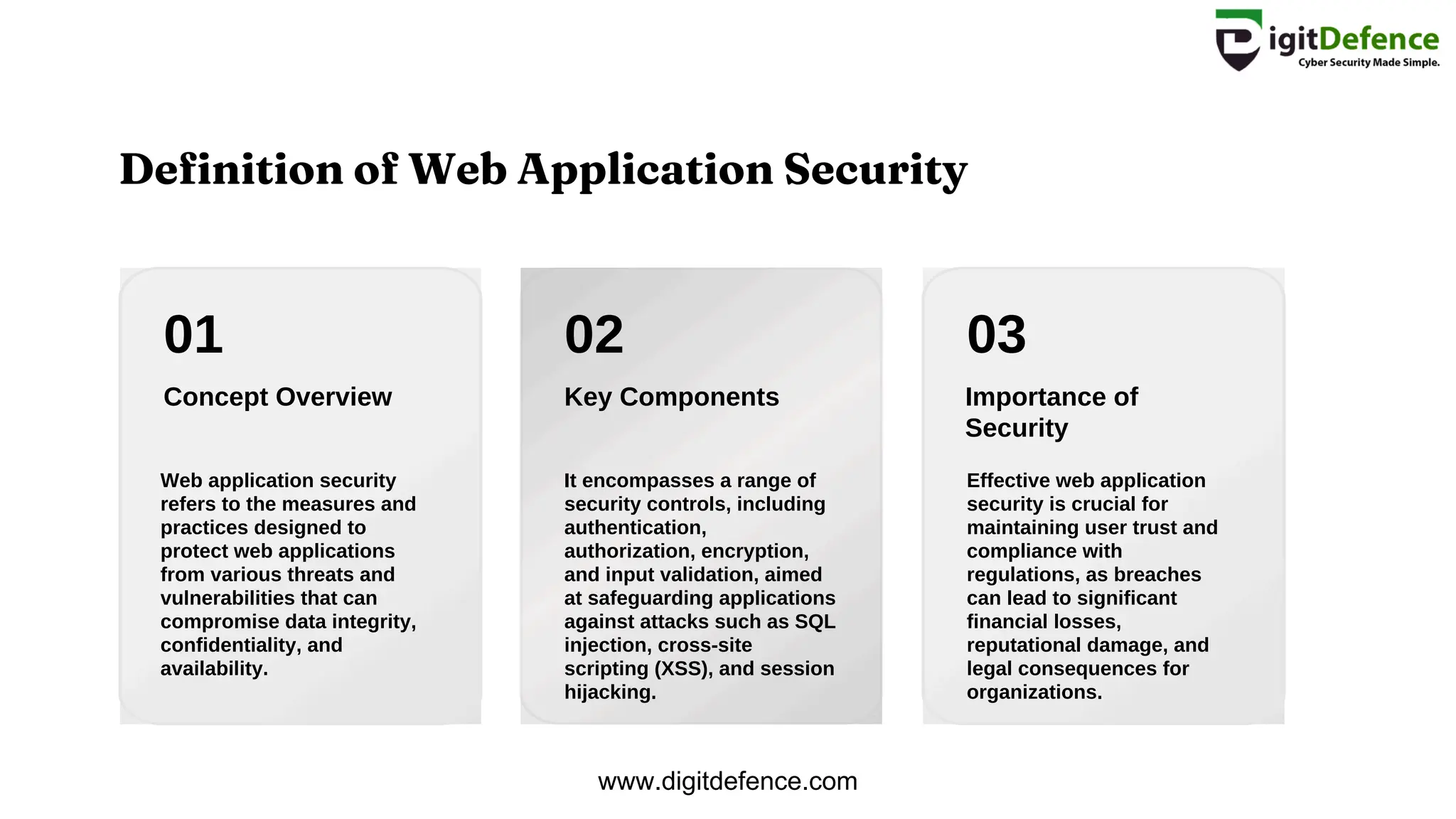 DigitDefence
Cyber Security Made Simple.

Definition of Web Application Security

01

Concept Overview

Web application security refers to the measures and practices designed to protect web applications from various threats and vulnerabilities that can compromise data integrity, confidentiality, and availability.

02

Key Components

It encompasses a range of security controls, including authentication, authorization, encryption, and input validation, aimed at safeguarding applications against attacks such as SQL injection, cross-site scripting (XSS), and session hijacking.

03

Importance of Security

Effective web application security is crucial for maintaining user trust and compliance with regulations, as breaches can lead to significant financial losses, reputational damage, and legal consequences for organizations.

www.digitdefence.com